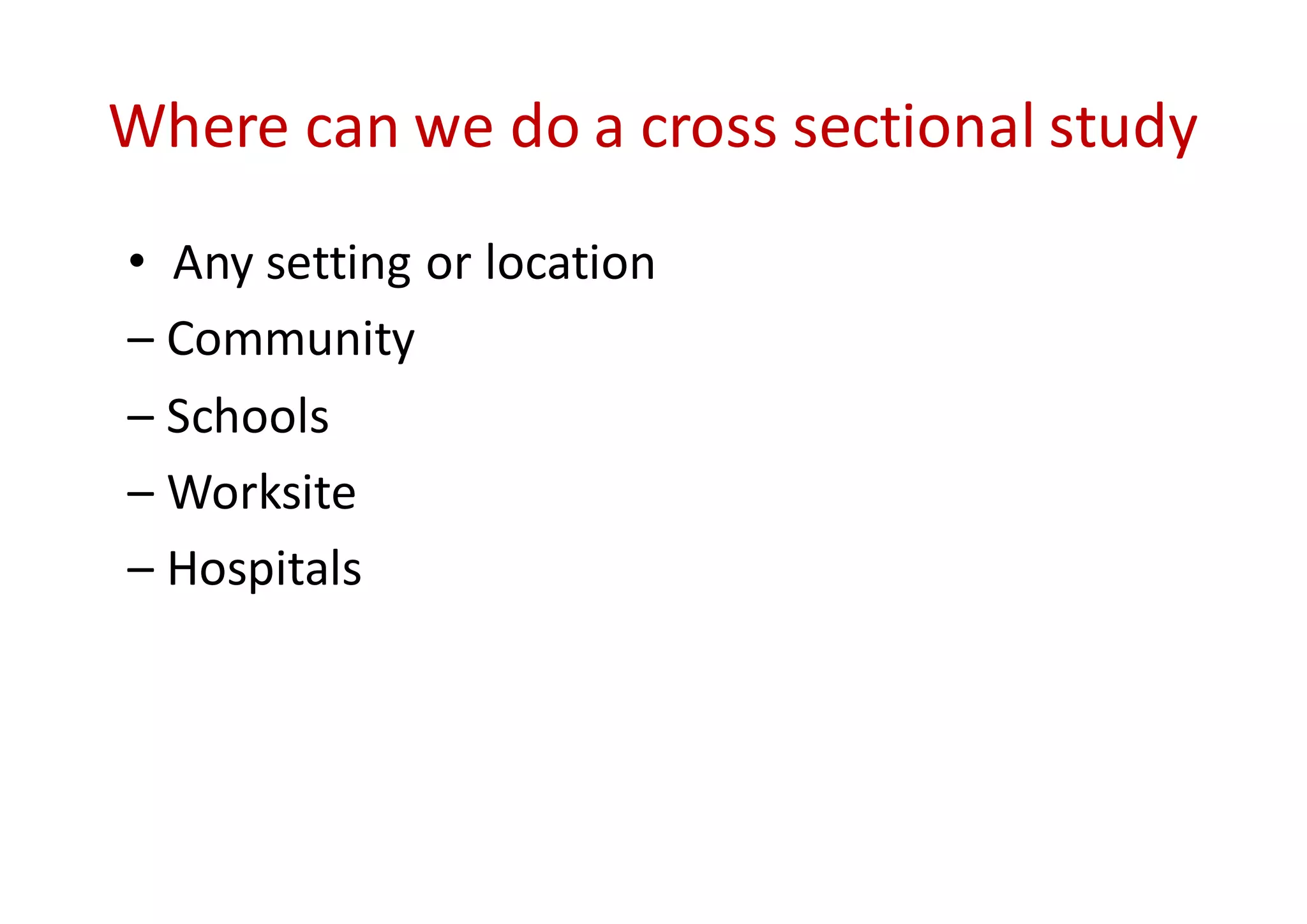 Where can we do a cross sectional study

• Any setting or location
– Community
– Schools
– Worksite
– Hospitals